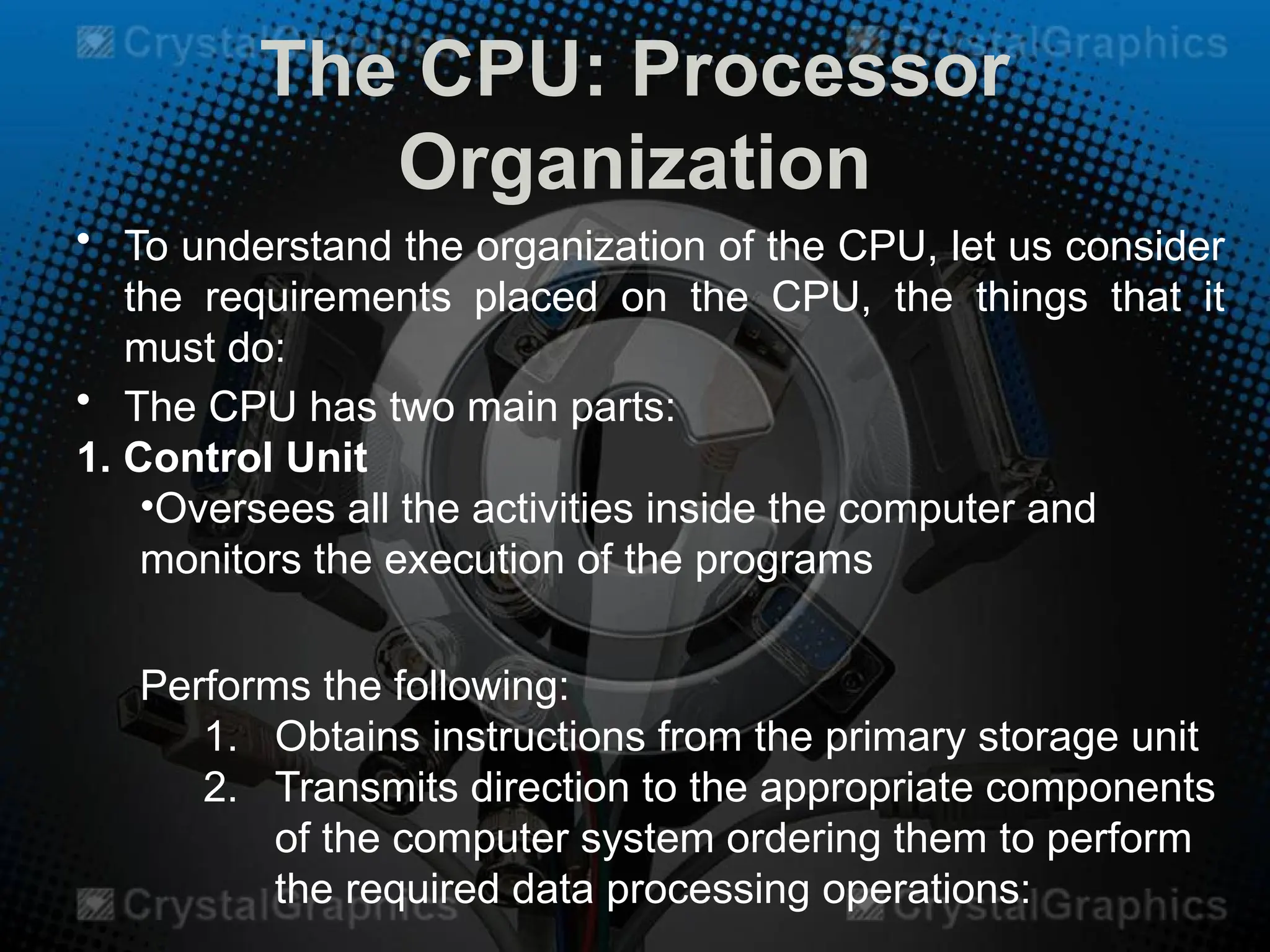 CrystalGraphics CrystalGraphics

The CPU: Processor Organization

• To understand the organization of the CPU, let us consider the requirements placed on the CPU, the things that it must do:

• The CPU has two main parts:

1. Control Unit

•Oversees all the activities inside the computer and monitors the execution of the programs

Performs the following:

1. Obtains instructions from the primary storage unit
2. Transmits direction to the appropriate components of the computer system ordering them to perform the required data processing operations:

CrystalGraphics CrystalGraphics